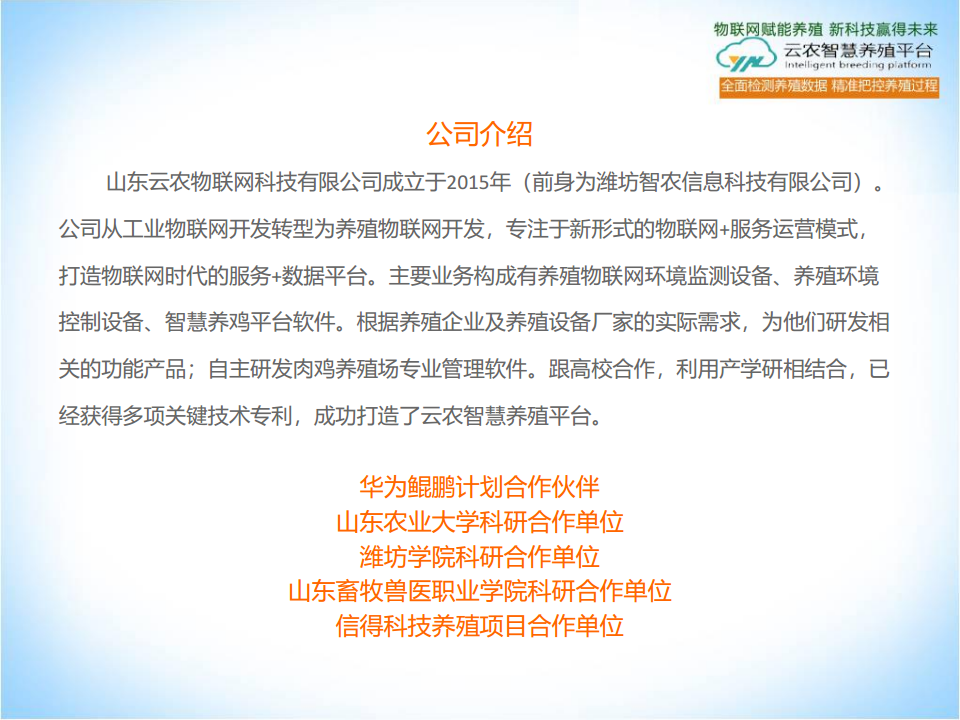 物联网赋能养殖 新科技赢得未来
云农智慧养殖平台
Intelligent breeding platform
全面检测养殖数据 精准把控养殖过程

公司介绍

山东云农物联网科技有限公司成立于2015年（前身为潍坊智农信息科技有限公司）。公司从工业物联网开发转型为养殖物联网开发，专注于新形式的物联网+服务运营模式，打造物联网时代的服务+数据平台。主要业务构成有养殖物联网环境监测设备、养殖环境控制设备、智慧养鸡平台软件。根据养殖企业及养殖设备厂家的实际需求，为他们研发相关的功能产品；自主研发肉鸡养殖场专业管理软件。跟高校合作，利用产学研相结合，已经获得多项关键技术专利，成功打造了云农智慧养殖平台。

华为鲲鹏计划合作伙伴
山东农业大学科研合作单位
潍坊学院科研合作单位
山东畜牧兽医职业学院科研合作单位
信得科技养殖项目合作单位